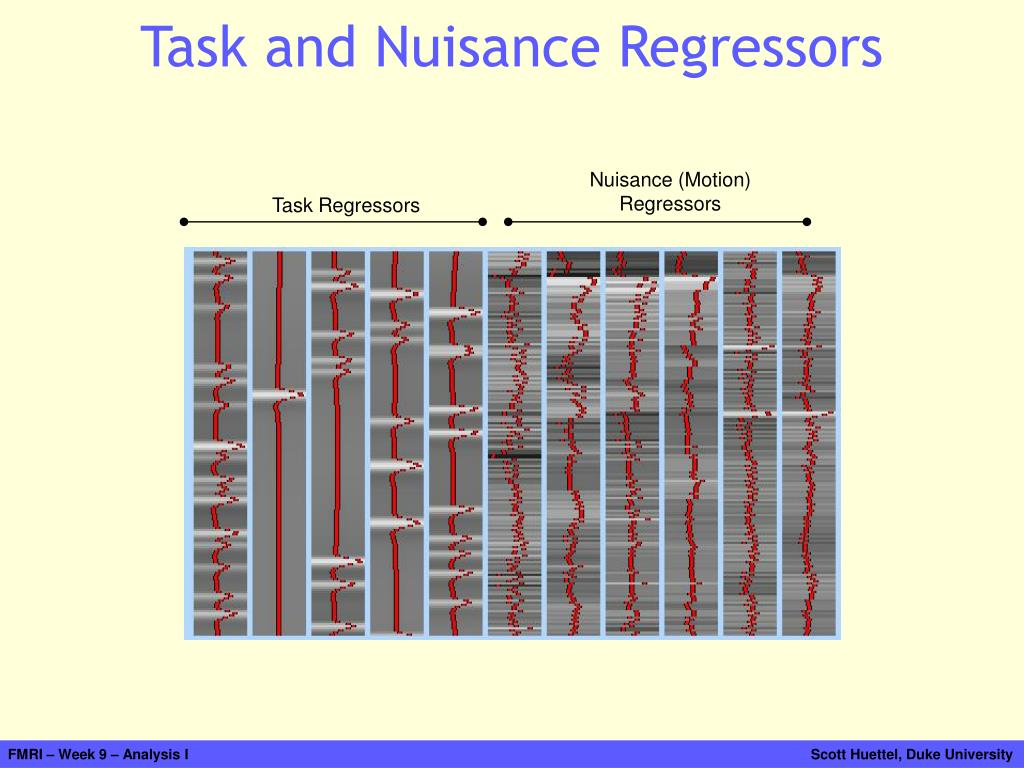 Task and Nuisance Regressors

Task Regressors

Nuisance (Motion) Regressors

FMRI – Week 9 – Analysis I

Scott Huettel, Duke University